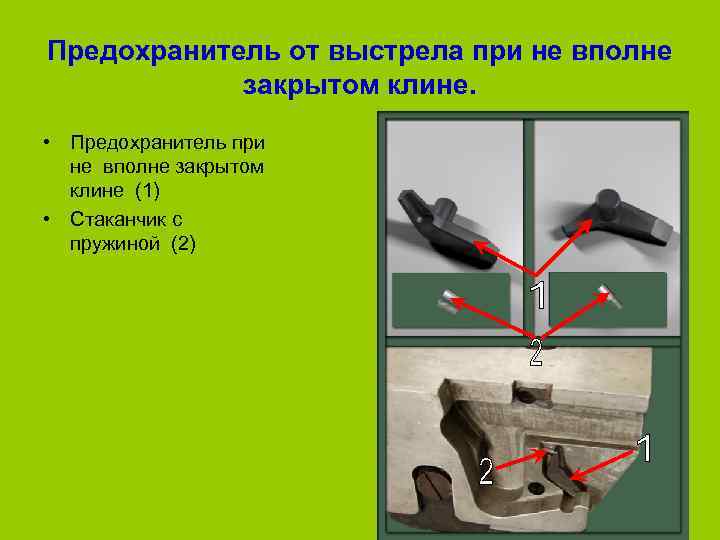 Предохранитель от выстрела при не вполне закрытом клине.

• Предохранитель при не вполне закрытом клине (1)
• Стаканчик с пружиной (2)

1
2
2
1